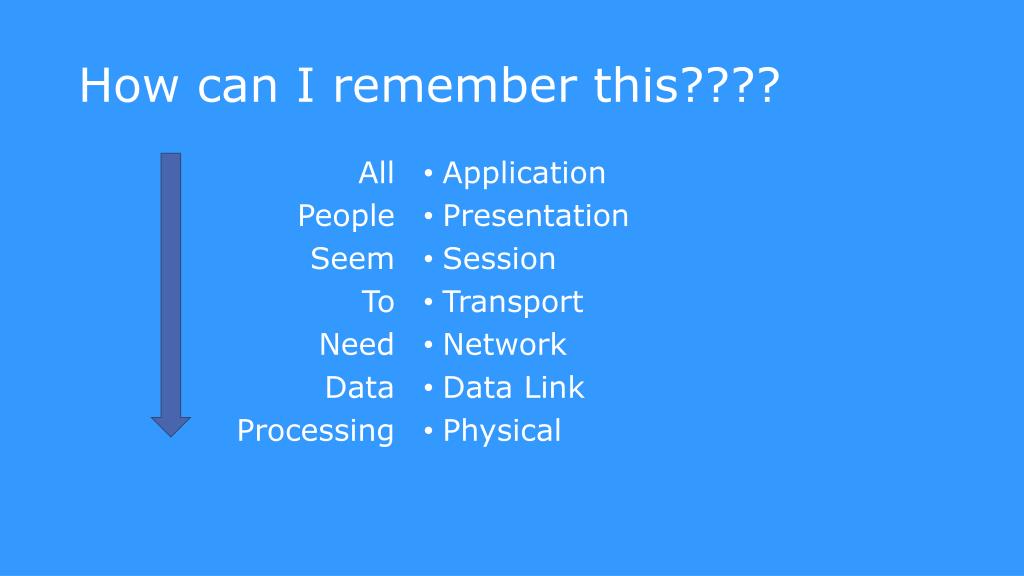 How can I remember this????

All
People
Seem
To
Need
Data
Processing

• Application
• Presentation
• Session
• Transport
• Network
• Data Link
• Physical